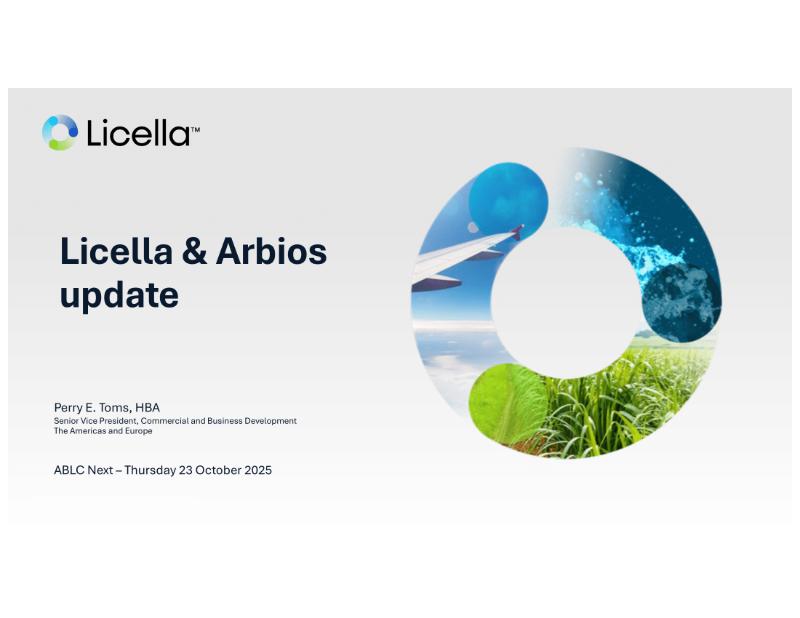 Licella™

Licella & Arbios update

Perry E. Toms, HBA
Senior Vice President, Commercial and Business Development
The Americas and Europe

ABLC Next – Thursday 23 October 2025